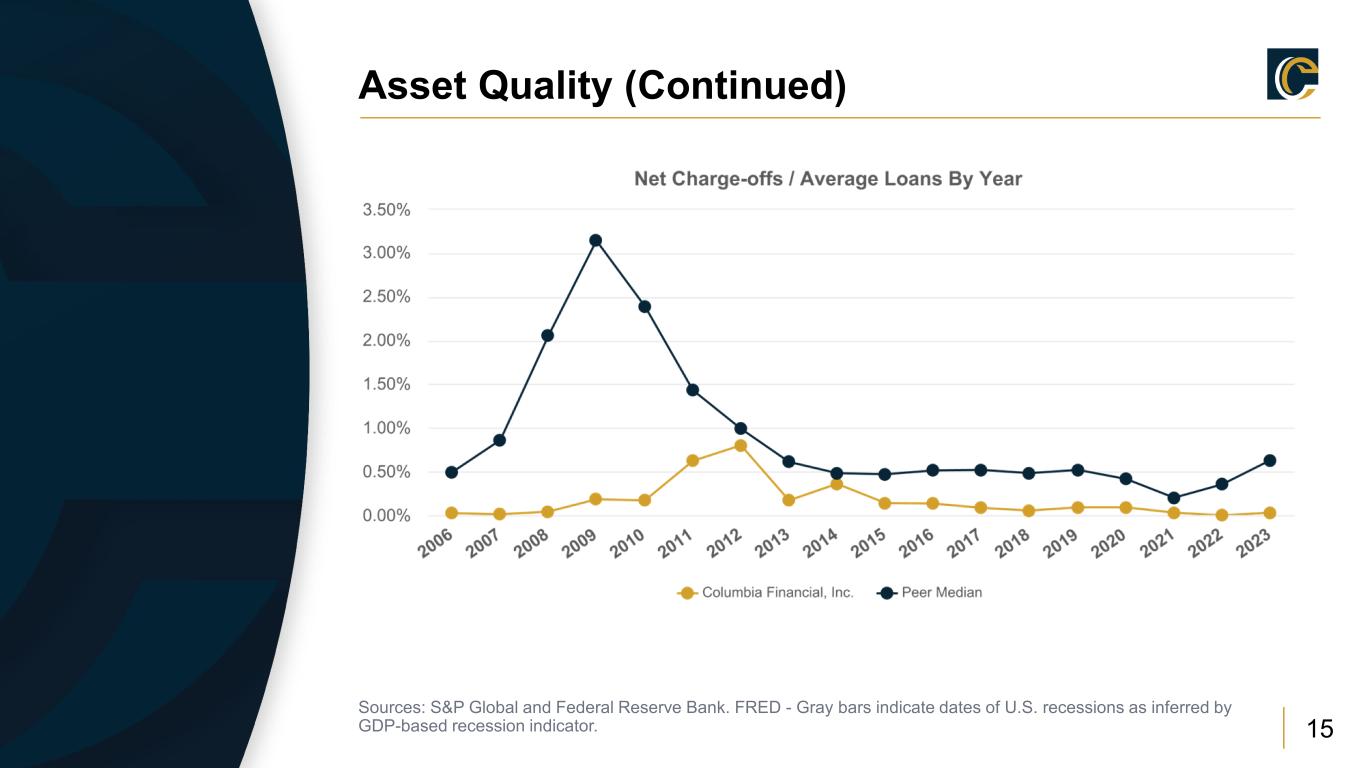 Asset Quality (Continued)

Net Charge-offs / Average Loans By Year

3.50%
3.00%
2.50%
2.00%
1.50%
1.00%
0.50%
0.00%

2006 2007 2008 2009 2010 2011 2012 2013 2014 2015 2016 2017 2018 2019 2020 2021 2022 2023

Columbia Financial, Inc. Peer Median

Sources: S&P Global and Federal Reserve Bank. FRED - Gray bars indicate dates of U.S. recessions as inferred by GDP-based recession indicator.

15